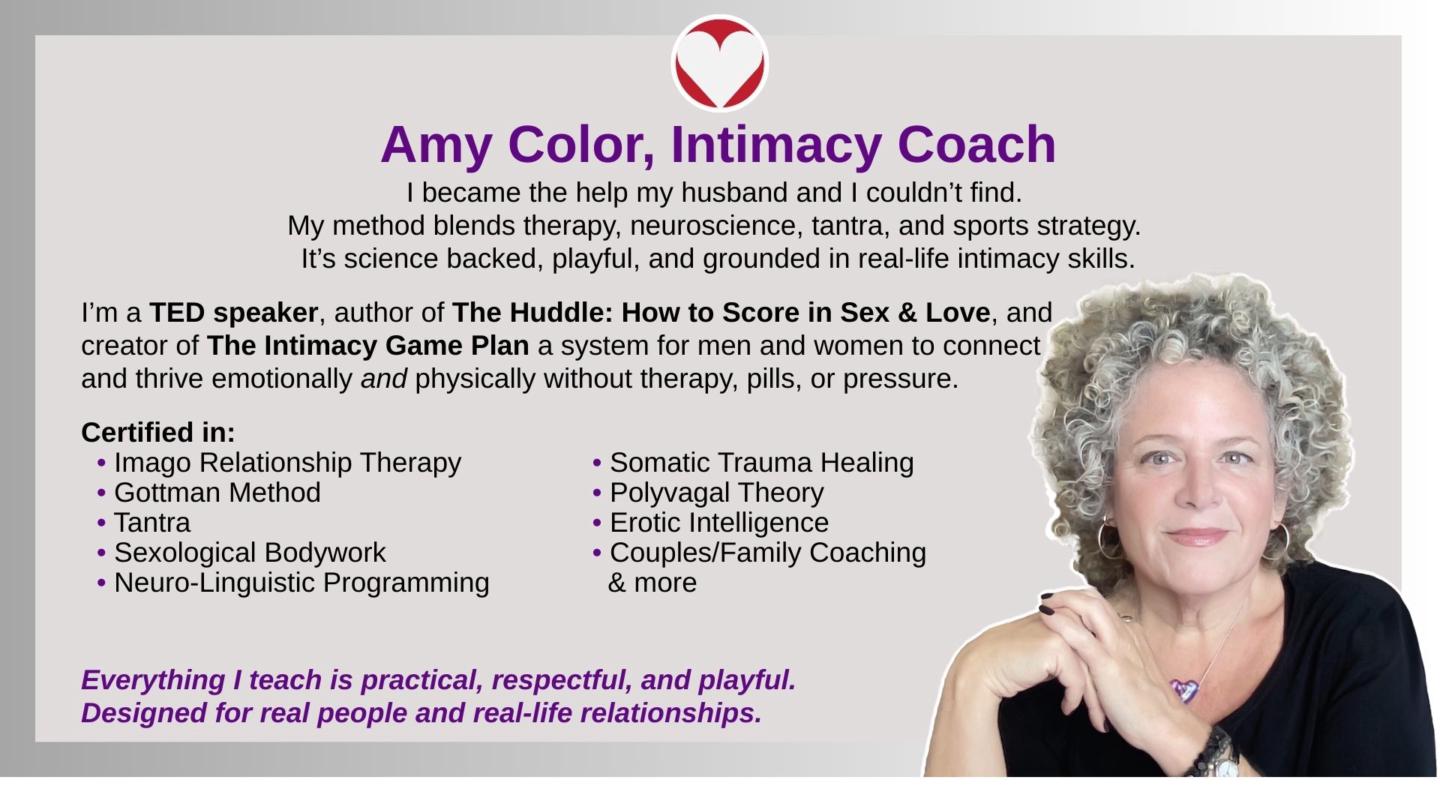 Amy Color, Intimacy Coach

I became the help my husband and I couldn't find. My method blends therapy, neuroscience, tantra, and sports strategy. It's science backed, playful, and grounded in real-life intimacy skills.

I'm a TED speaker, author of The Huddle: How to Score in Sex & Love, and creator of The Intimacy Game Plan a system for men and women to connect and thrive emotionally and physically without therapy, pills, or pressure.

Certified in:
• Imago Relationship Therapy
• Gottman Method
• Tantra
• Sexological Bodywork
• Neuro-Linguistic Programming

• Somatic Trauma Healing
• Polyvagal Theory
• Erotic Intelligence
• Couples/Family Coaching
& more

Everything I teach is practical, respectful, and playful. Designed for real people and real-life relationships.